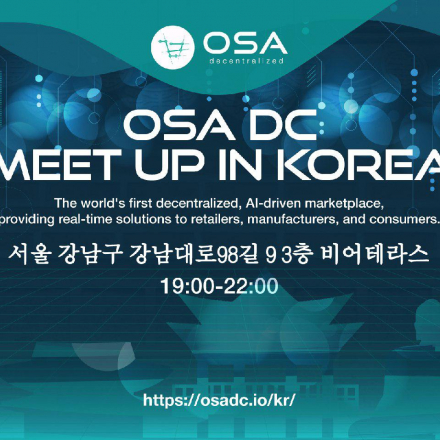 OSA
decentralized

OSA DC
MEET UP IN KOREA

The world's first decentralized, AI-driven marketplace, providing real-time solutions to retailers, manufacturers, and consumers.

서울 강남구 강남대로98길 9 3층 비어테라스
19:00-22:00

https://osadc.io/kr/